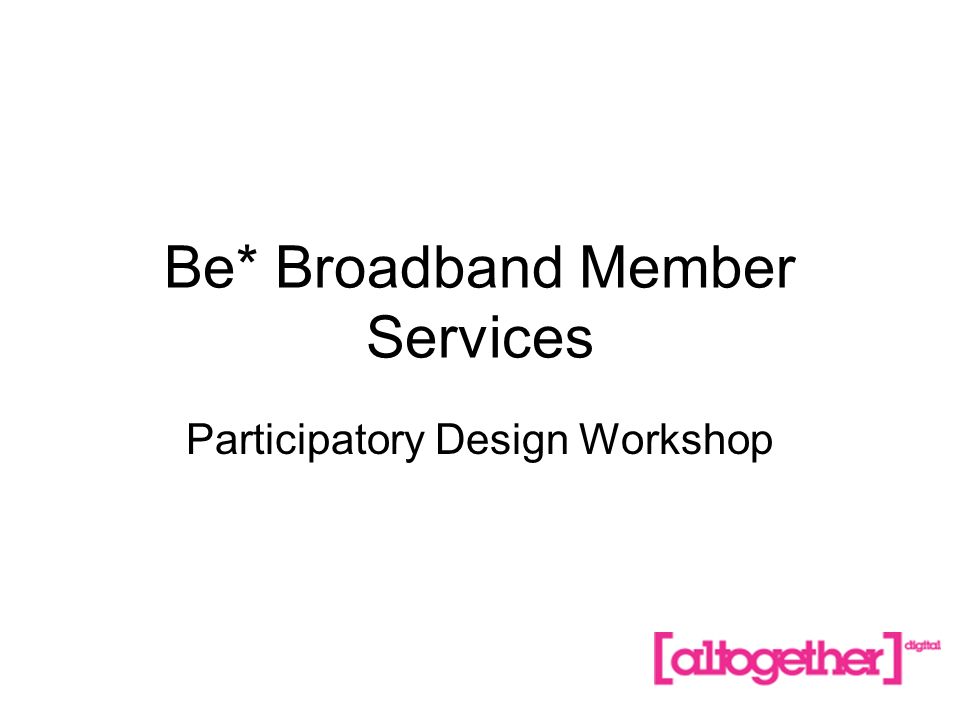 Be* Broadband Member Services

Participatory Design Workshop

[altogether] digital